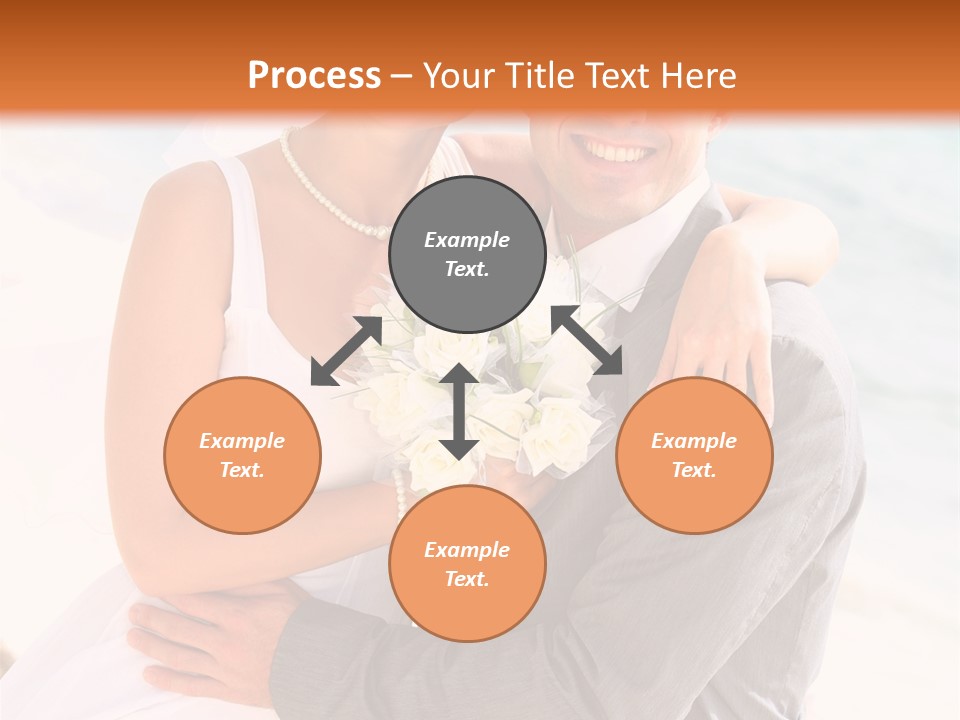 Process – Your Title Text Here

Example Text.

Example Text.

Example Text.

Example Text.